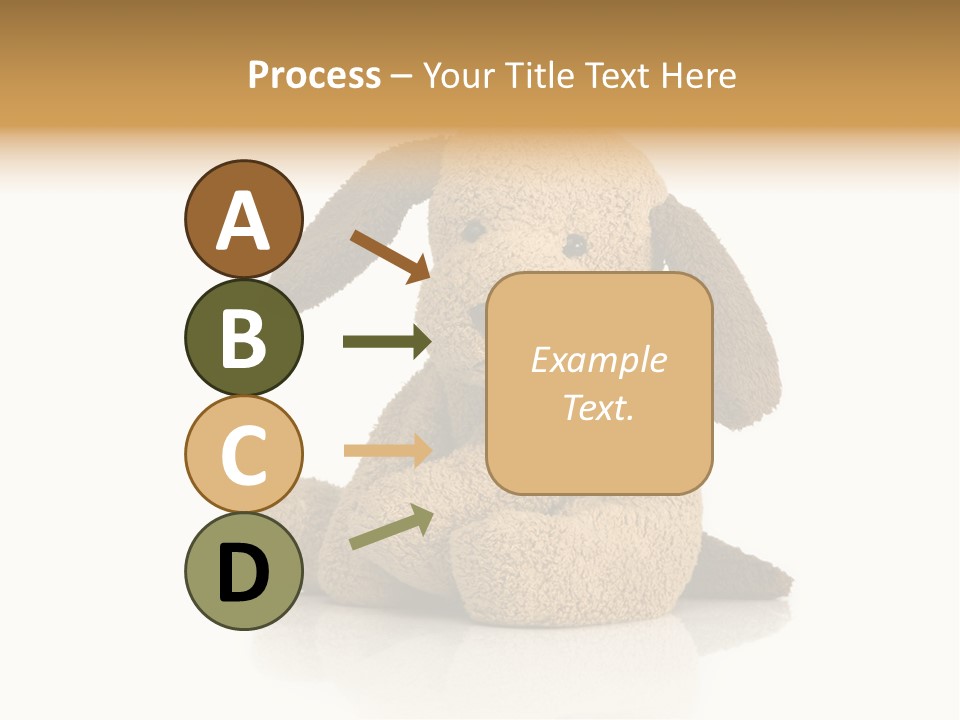 Process – Your Title Text Here

A

B

C

D

Example Text.